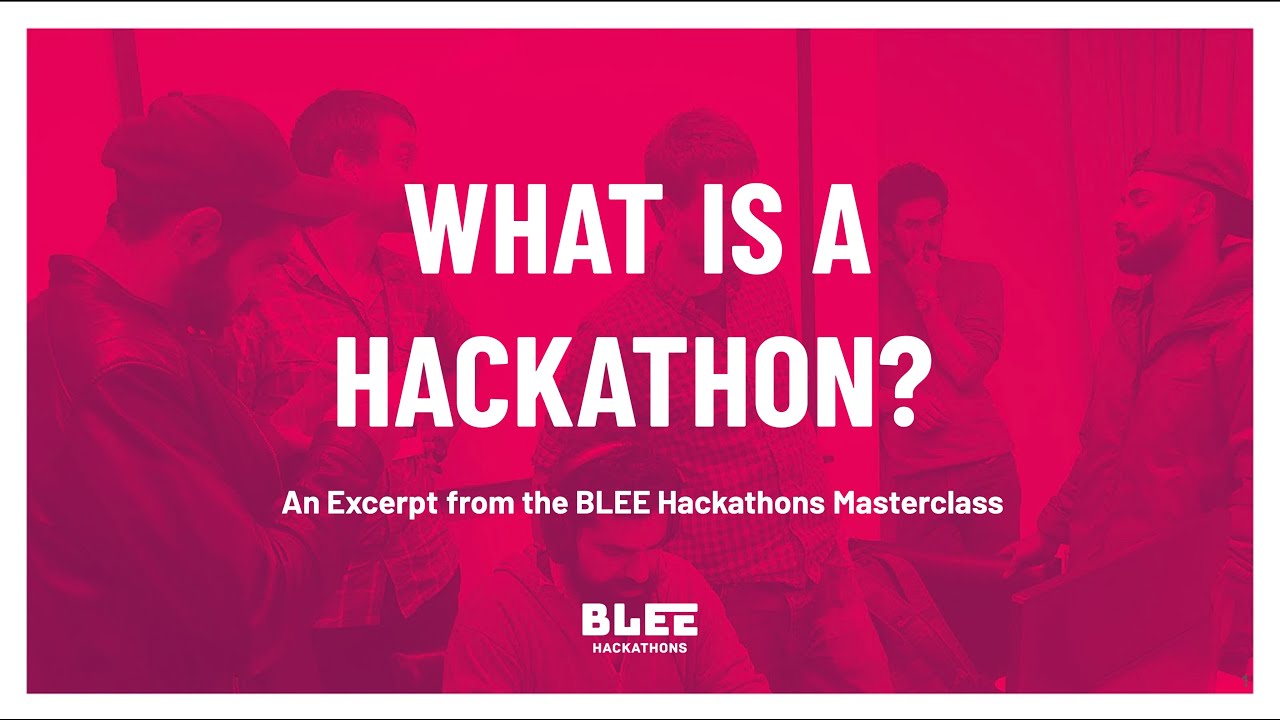 WHAT IS A HACKATHON?

An Excerpt from the BLEE Hackathons Masterclass

BLEE
HACKATHONS